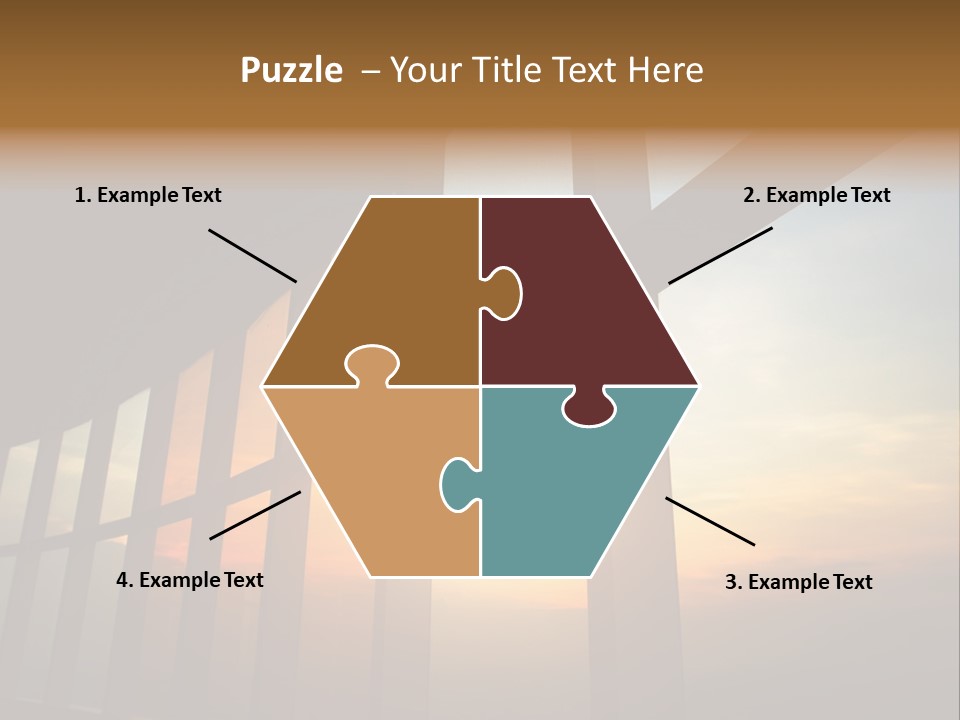 Puzzle – Your Title Text Here

1. Example Text

2. Example Text

4. Example Text

3. Example Text